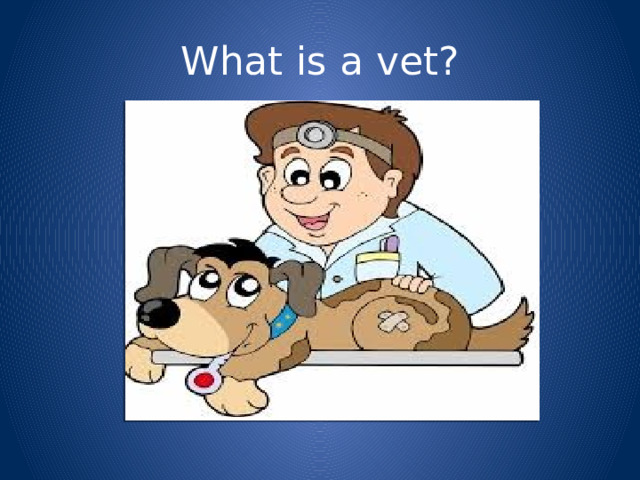 What is a vet?